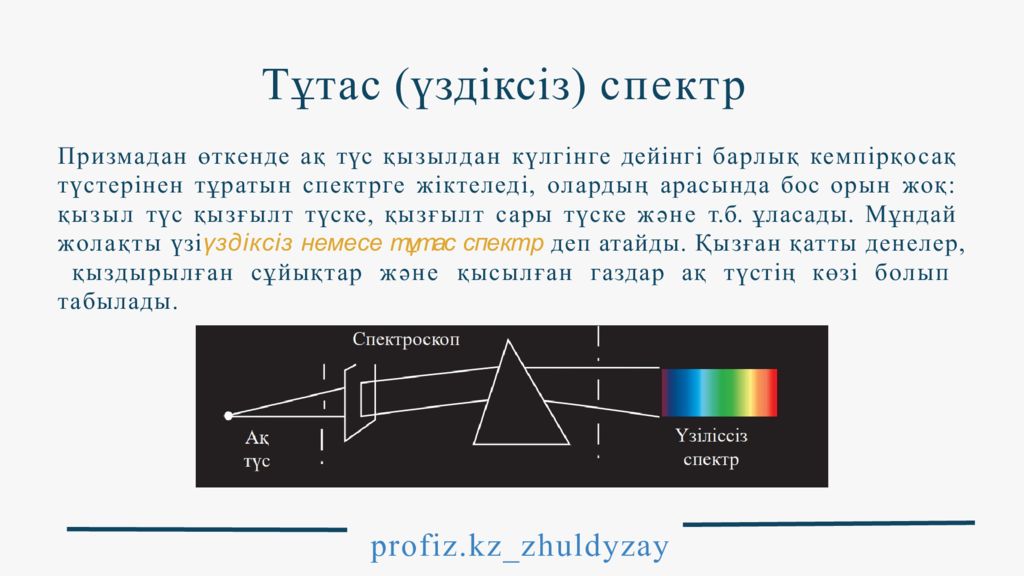 Тұтас (үздіксіз) спектр

Призмадан өткенде ақ түс қызылдан күлгінге дейінгі барлық кемпірқосақ түстерінен тұратын спектрге жіктеледі, олардың арасында бос орын жоқ: қызыл түс қызғылт түске, қызғылт сары түске және т.б. ұласады. Мұндай жолақты үзіүздіксіз немесе тұтас спектр деп атайды. Қызған қатты денелер, қыздырылған сұйықтар және қысылған газдар ақ түстің көзі болып табылады.

Спектроскоп

Ақ түс

Үзіліссіз спектр

profiz.kz_zhuldyzay